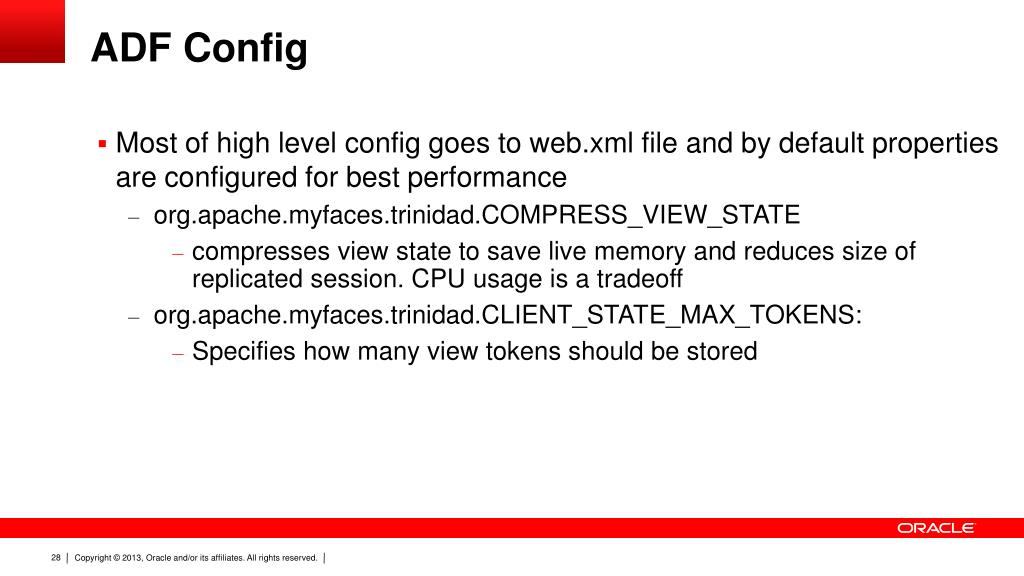 ADF Config

▪ Most of high level config goes to web.xml file and by default properties are configured for best performance

– org.apache.myfaces.trinidad.COMPRESS_VIEW_STATE

– compresses view state to save live memory and reduces size of replicated session. CPU usage is a tradeoff

– org.apache.myfaces.trinidad.CLIENT_STATE_MAX_TOKENS:

– Specifies how many view tokens should be stored

ORACLE

28 | Copyright © 2013, Oracle and/or its affiliates. All rights reserved. |